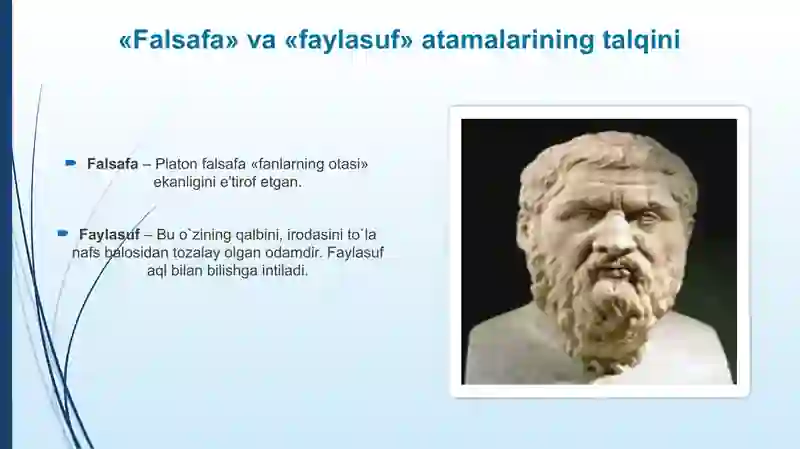 «Falsafa» va «faylasuf» atamalarining talqini

Falsafa – Platon falsafa «fanlarning otasi» ekanligini e'tirof etgan.

Faylasuf – Bu o`zining qalbini, irodasini to`la nafs balosidan tozalay olgan odamdir. Faylasuf aql bilan bilishga intiladi.